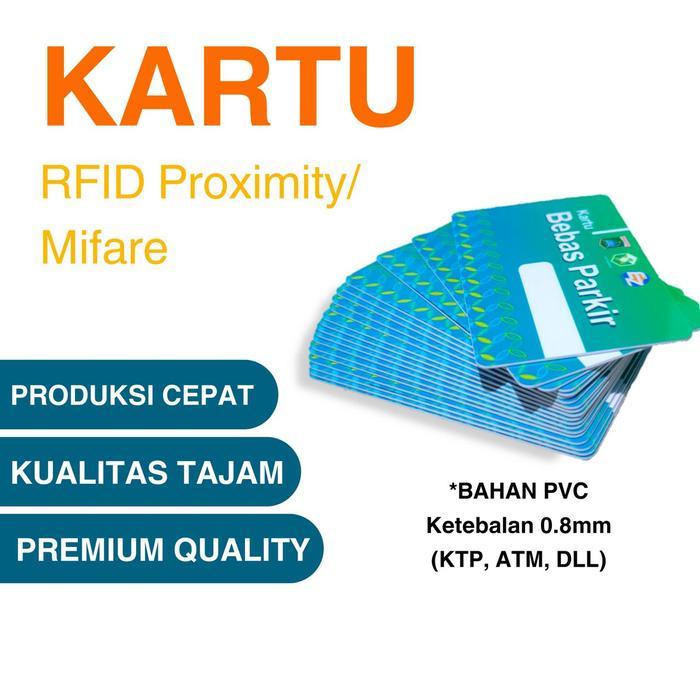 KARTU
RFID Proximity/ Mifare

Kartu
Bebas Parkir

PRODUKSI CEPAT
KUALITAS TAJAM
PREMIUM QUALITY

*BAHAN PVC
Ketebalan 0.8mm
(KTP, ATM, DLL)